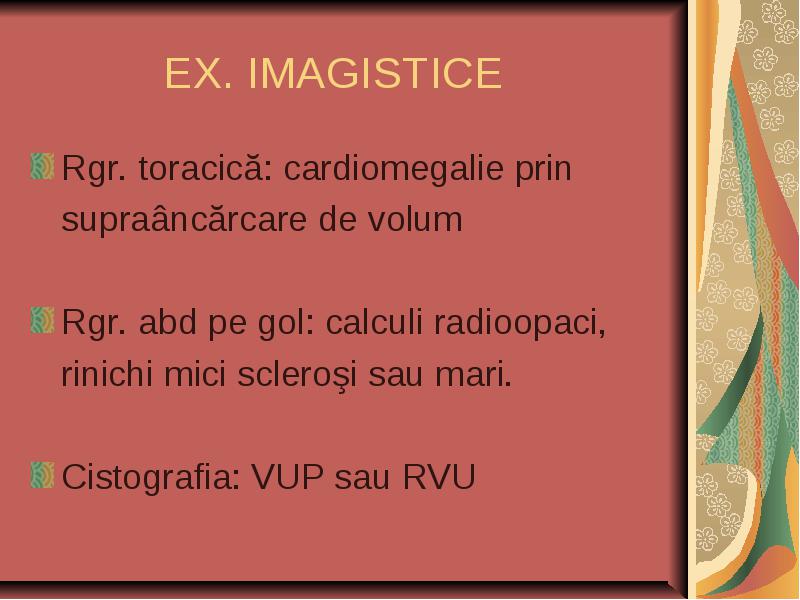 EX. IMAGISTICE

Rgr. toracică: cardiomegalie prin supraâncărcare de volum

Rgr. abd pe gol: calculi radioopaci, rinichi mici scleroşi sau mari.

Cistografia: VUP sau RVU